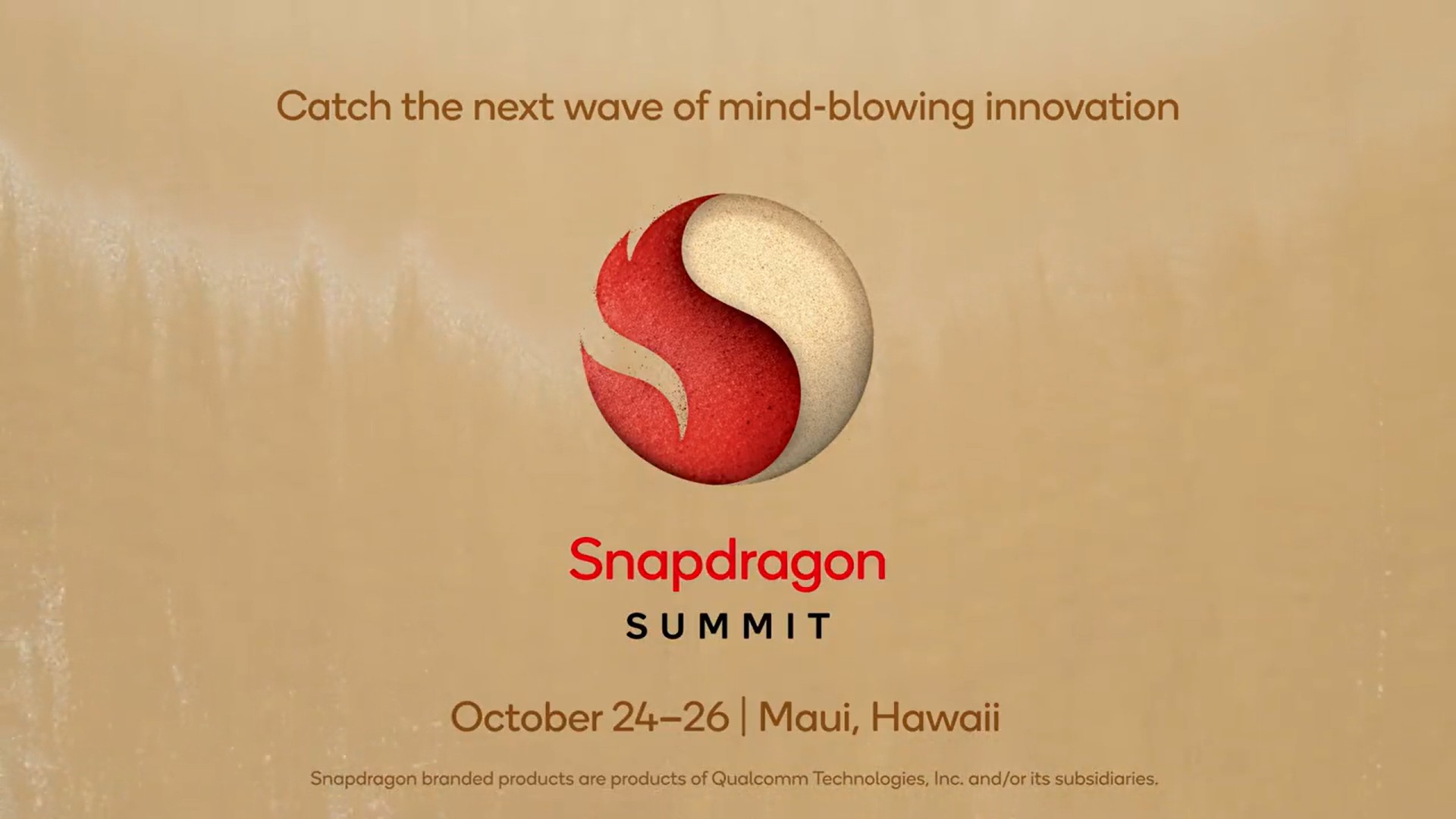 Catch the next wave of mind-blowing innovation

Snapdragon
SUMMIT

October 24–26 | Maui, Hawaii

Snapdragon branded products are products of Qualcomm Technologies, Inc. and/or its subsidiaries.